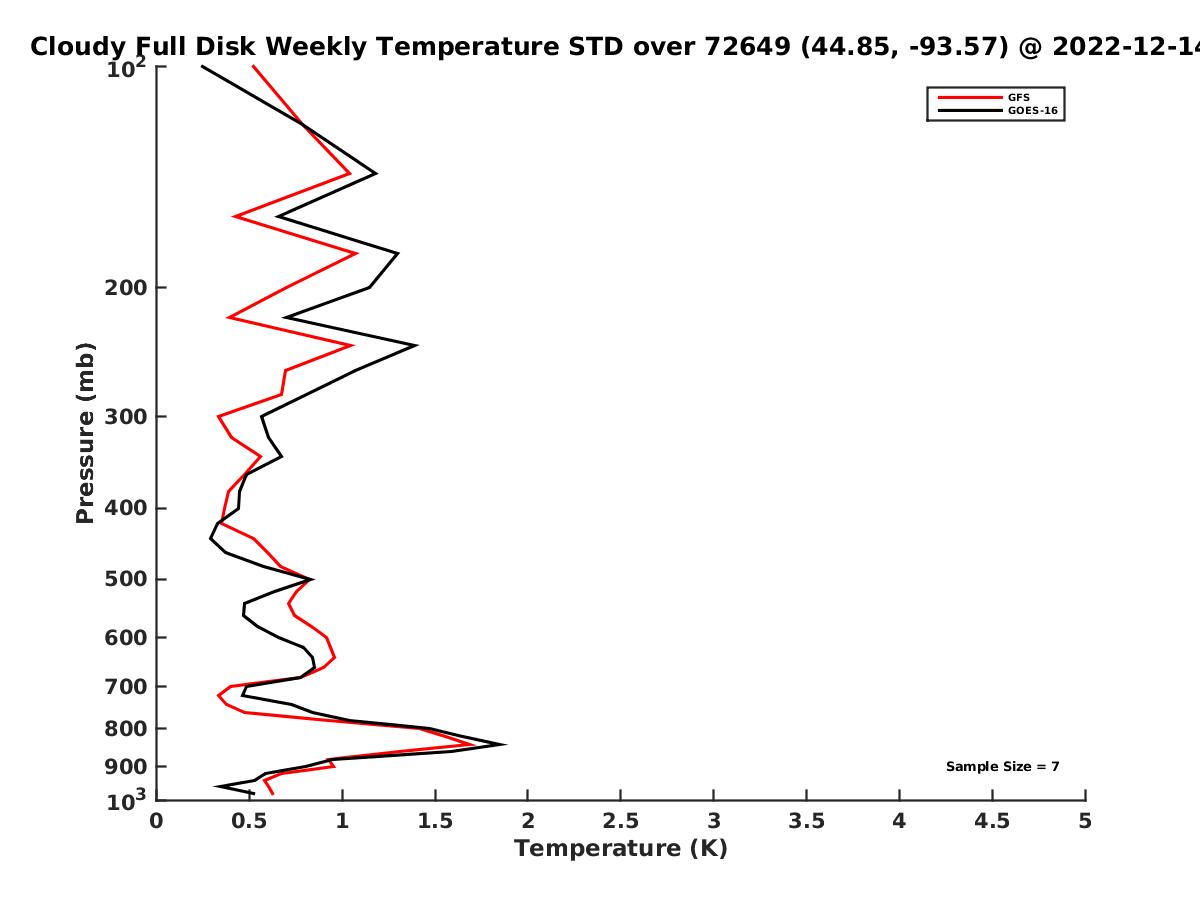 Cloudy Full Disk Weekly Temperature STD over 72649 (44.85, -93.57) @ 2022-12-14

GFS
GOES-16

Pressure (mb)

$10^2$
200
300
400
500
600
700
800
900
$10^3$

Sample Size = 7

0
0.5
1
1.5
2
2.5
3
3.5
4
4.5
5

Temperature (K)